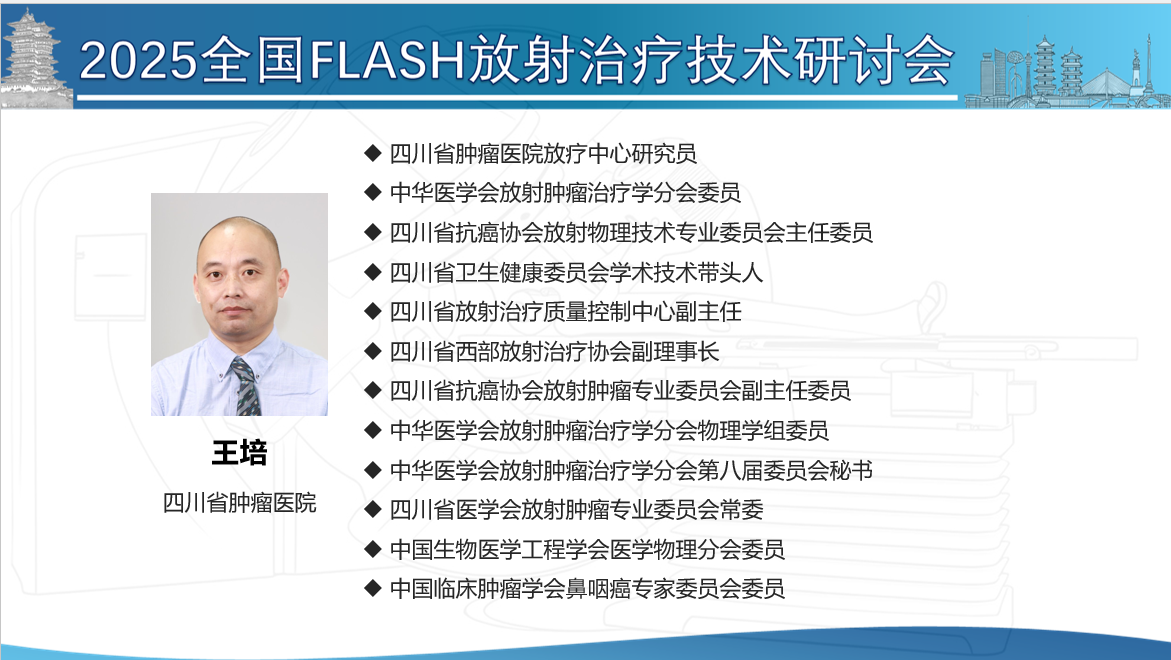 2025全国FLASH放射治疗技术研讨会

王培
四川省肿瘤医院

◆ 四川省肿瘤医院放疗中心研究员
◆ 中华医学会放射肿瘤治疗学分会委员
◆ 四川省抗癌协会放射物理技术专业委员会主任委员
◆ 四川省卫生健康委员会学术技术带头人
◆ 四川省放射治疗质量控制中心副主任
◆ 四川省西部放射治疗协会副理事长
◆ 四川省抗癌协会放射肿瘤专业委员会副主任委员
◆ 中华医学会放射肿瘤治疗学分会物理学组委员
◆ 中华医学会放射肿瘤治疗学分会第八届委员会秘书
◆ 四川省医学会放射肿瘤专业委员会常委
◆ 中国生物医学工程学会医学物理分会委员
◆ 中国临床肿瘤学会鼻咽癌专家委员会委员